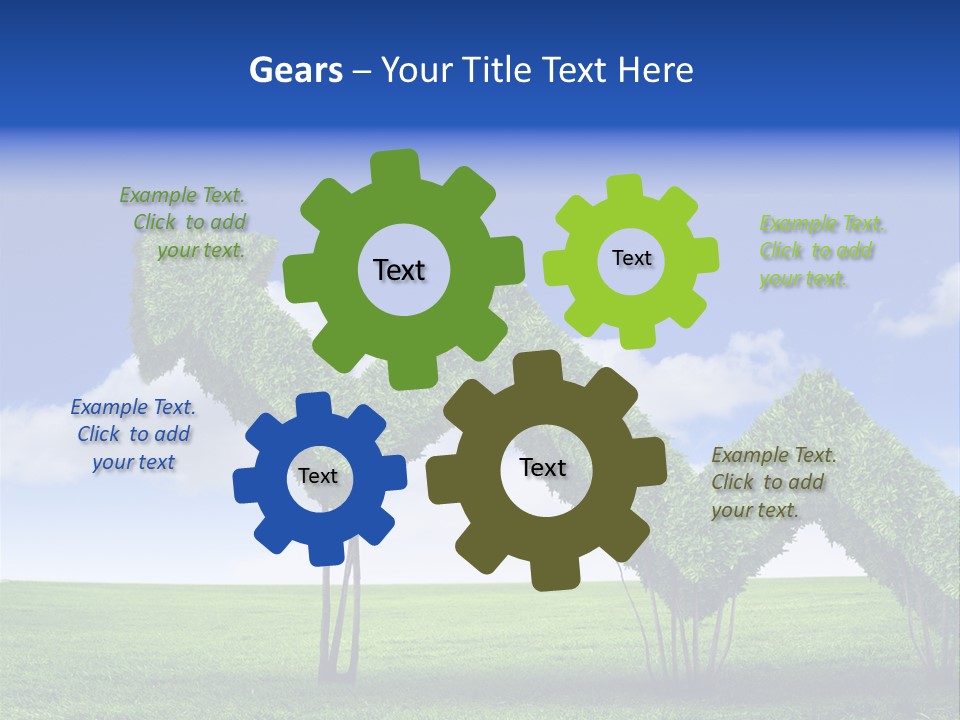 Gears – Your Title Text Here

Example Text. Click to add your text.

Text

Text

Example Text. Click to add your text.

Example Text. Click to add your text

Text

Text

Example Text. Click to add your text.